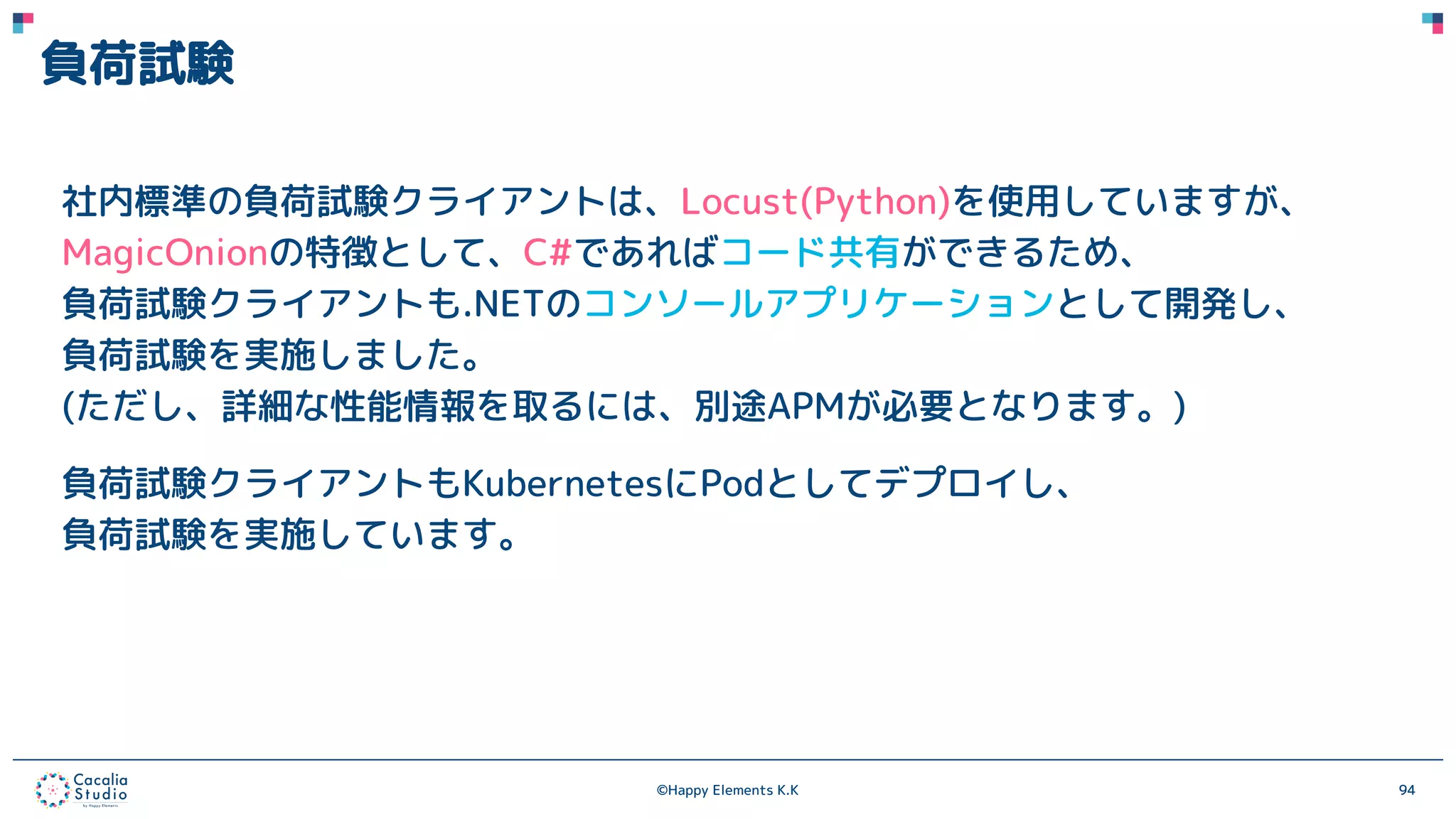 負荷試験

社内標準の負荷試験クライアントは、Locust(Python)を使用していますが、MagicOnionの特徴として、C#であればコード共有ができるため、負荷試験クライアントも.NETのコンソールアプリケーションとして開発し、負荷試験を実施しました。
(ただし、詳細な性能情報を取るには、別途APMが必要となります。)

負荷試験クライアントもKubernetesにPodとしてデプロイし、負荷試験を実施しています。

Cacalia Studio by Happy Elements

©Happy Elements K.K

94